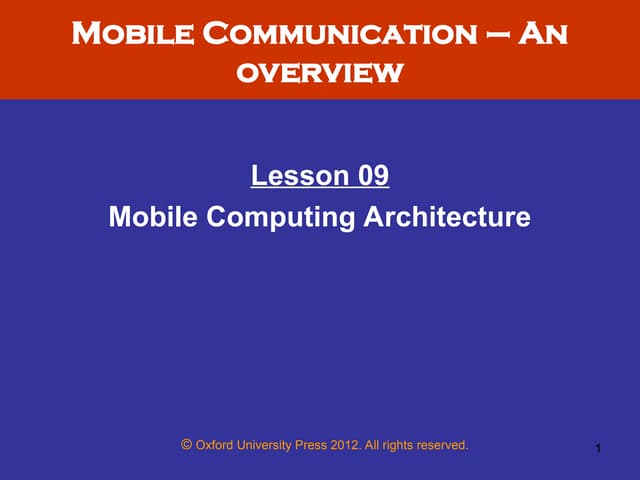 Mobile Communication – An overview

Lesson 09
Mobile Computing Architecture

© Oxford University Press 2012. All rights reserved.

1